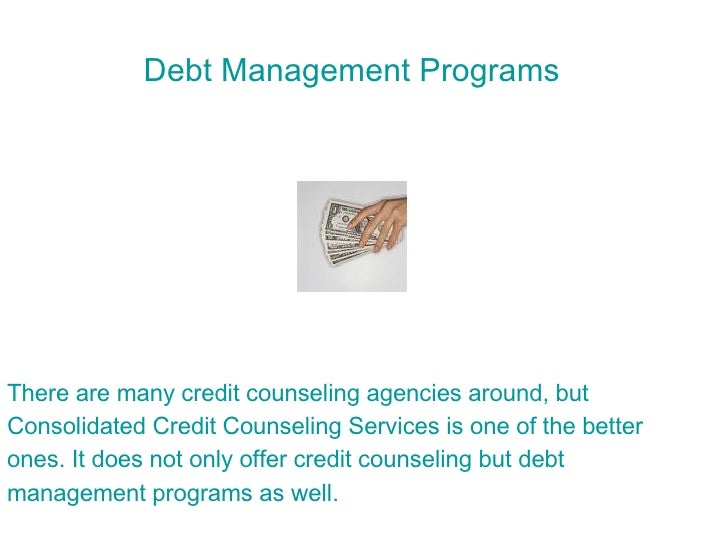 Debt Management Programs

There are many credit counseling agencies around, but Consolidated Credit Counseling Services is one of the better ones. It does not only offer credit counseling but debt management programs as well.